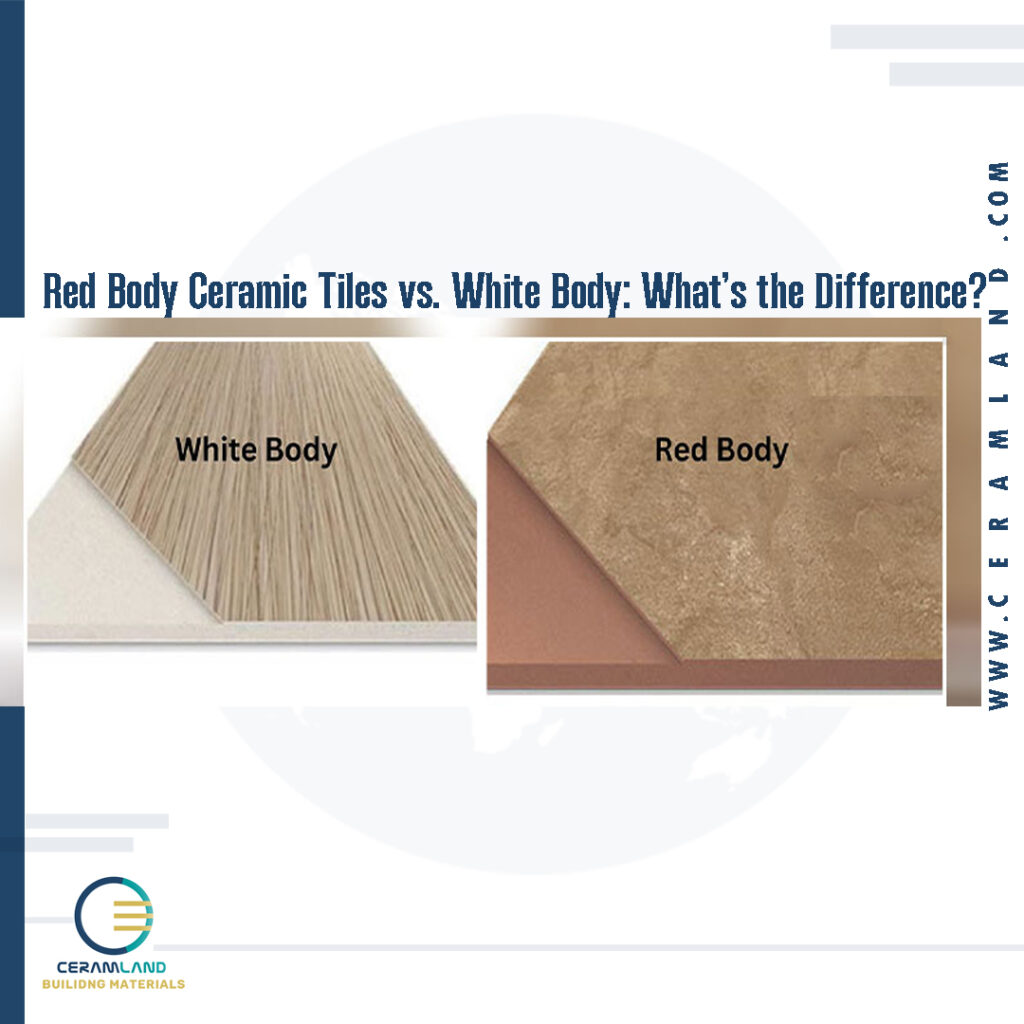 Red Body Ceramic Tiles vs. White Body: What's the Difference?

White Body

Red Body

WWW.CERAMLAND.COM

CERAMLAND
BUILDING MATERIALS